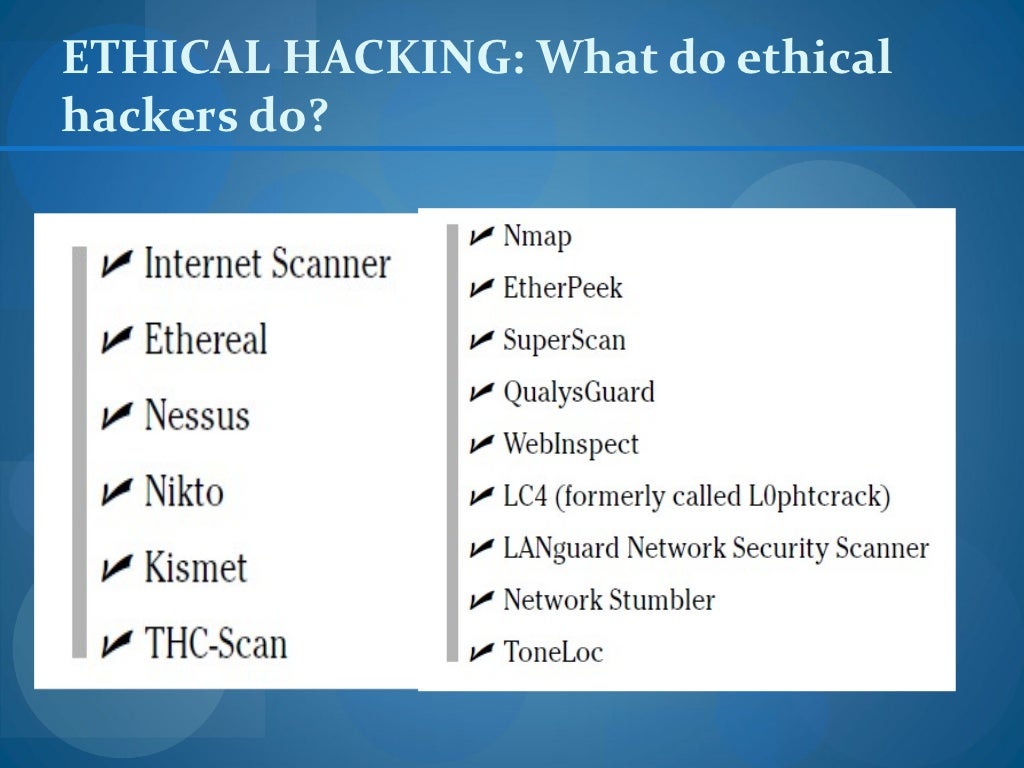 ETHICAL HACKING: What do ethical hackers do?

✔ Internet Scanner
✔ Ethereal
✔ Nessus
✔ Nikto
✔ Kismet
✔ THC-Scan

✔ Nmap
✔ EtherPeek
✔ SuperScan
✔ QualysGuard
✔ WebInspect
✔ LC4 (formerly called L0phtcrack)
✔ LANguard Network Security Scanner
✔ Network Stumbler
✔ ToneLoc